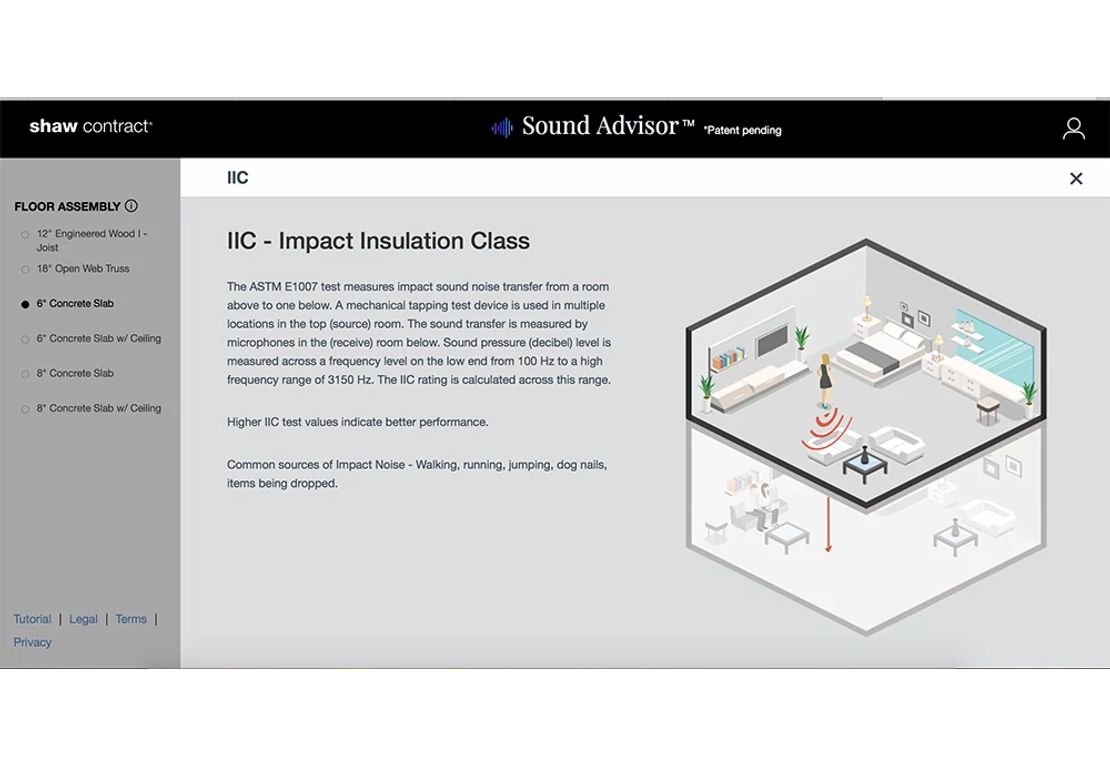 shaw contract®

Sound Advisor™ *Patent pending

FLOOR ASSEMBLY ⓘ

12" Engineered Wood I - Joist

18" Open Web Truss

6" Concrete Slab

6" Concrete Slab w/ Ceiling

8" Concrete Slab

8" Concrete Slab w/ Ceiling

Tutorial | Legal | Terms | Privacy

IIC

×

IIC - Impact Insulation Class

The ASTM E1007 test measures impact sound noise transfer from a room above to one below. A mechanical tapping test device is used in multiple locations in the top (source) room. The sound transfer is measured by microphones in the (receive) room below. Sound pressure (decibel) level is measured across a frequency level on the low end from 100 Hz to a high frequency range of 3150 Hz. The IIC rating is calculated across this range.

Higher IIC test values indicate better performance.

Common sources of Impact Noise - Walking, running, jumping, dog nails, items being dropped.